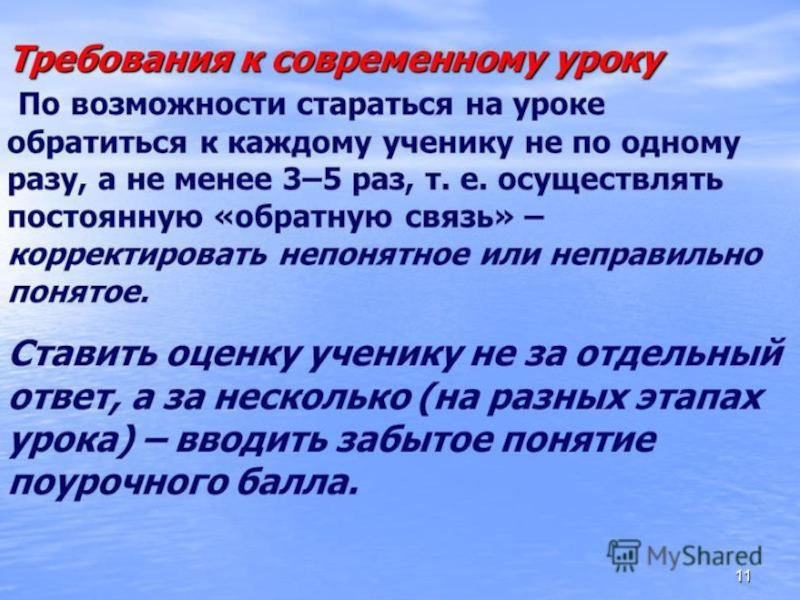 Требования к современному уроку

По возможности стараться на уроке обратиться к каждому ученику не по одному разу, а не менее 3–5 раз, т. е. осуществлять постоянную «обратную связь» – корректировать непонятное или неправильно понятое.

Ставить оценку ученику не за отдельный ответ, а за несколько (на разных этапах урока) – вводить забытое понятие поурочного балла.

MyShared

11